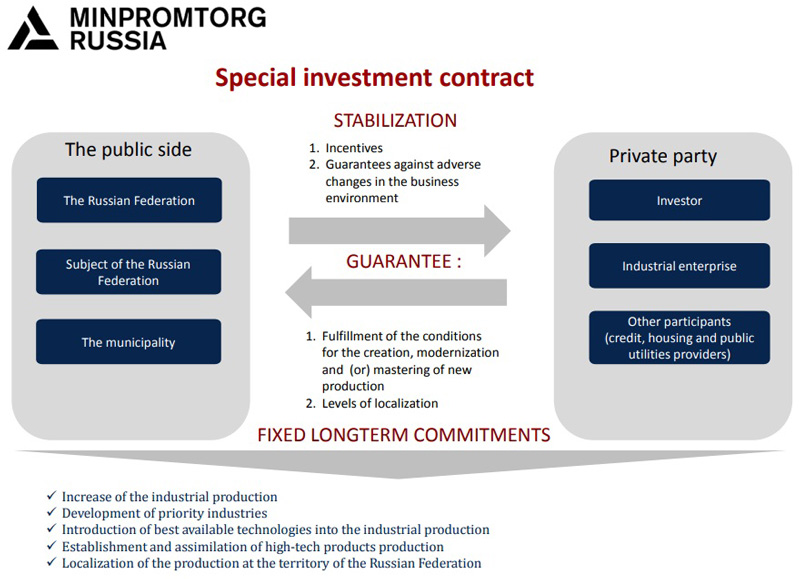 MINPROMTORG RUSSIA

Special investment contract

The public side

The Russian Federation

Subject of the Russian Federation

The municipality

STABILIZATION

1. Incentives
2. Guarantees against adverse changes in the business environment

GUARANTEE :

1. Fulfillment of the conditions for the creation, modernization and (or) mastering of new production
2. Levels of localization

Private party

Investor

Industrial enterprise

Other participants (credit, housing and public utilities providers)

FIXED LONGTERM COMMITMENTS

✓ Increase of the industrial production
✓ Development of priority industries
✓ Introduction of best available technologies into the industrial production
✓ Establishment and assimilation of high-tech products production
✓ Localization of the production at the territory of the Russian Federation